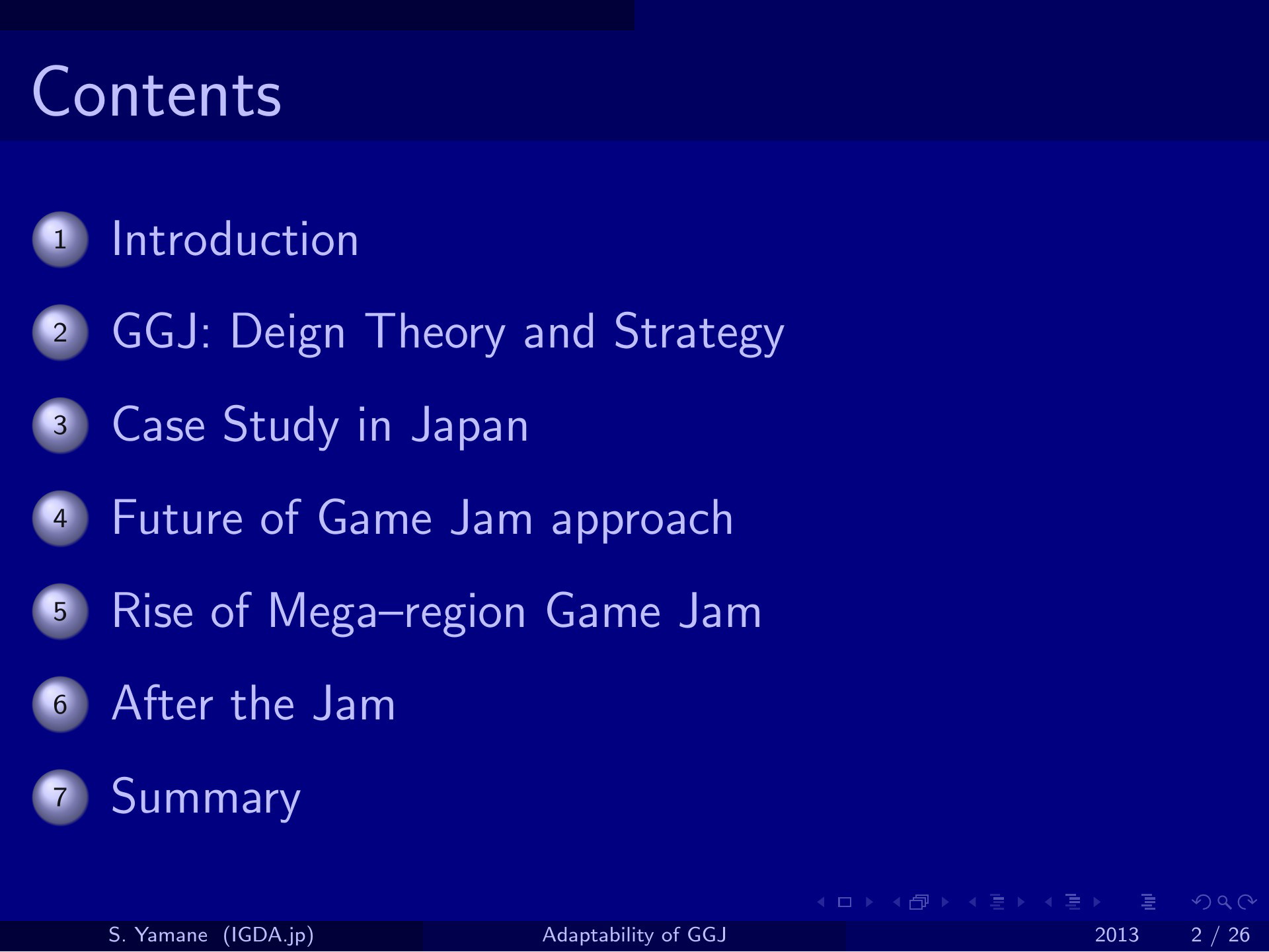 Contents

1 Introduction

2 GGJ: Deign Theory and Strategy

3 Case Study in Japan

4 Future of Game Jam approach

5 Rise of Mega–region Game Jam

6 After the Jam

7 Summary

S. Yamane (IGDA.jp) Adaptability of GGJ 2013 2 / 26